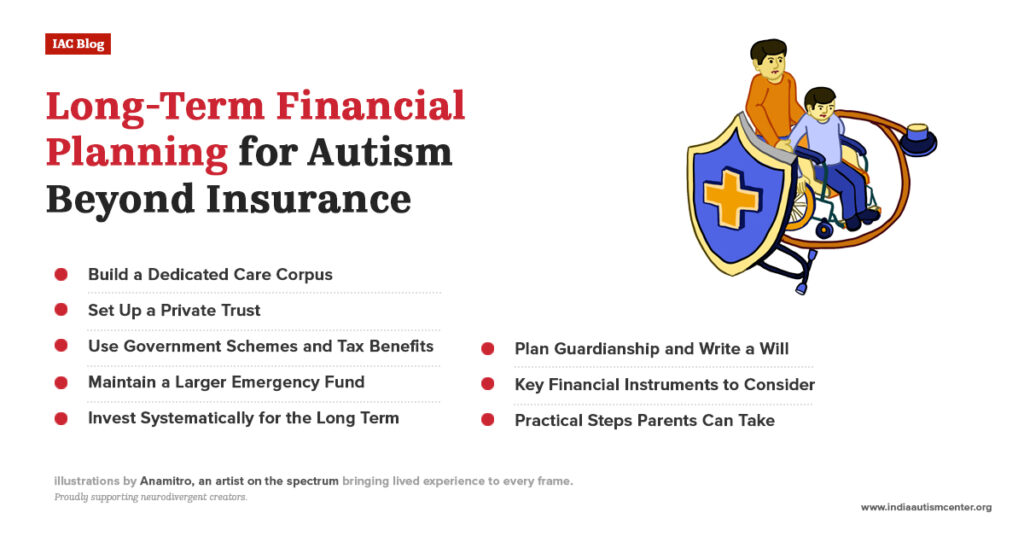 IAC Blog

Long-Term Financial Planning for Autism Beyond Insurance

Build a Dedicated Care Corpus

Set Up a Private Trust

Use Government Schemes and Tax Benefits

Maintain a Larger Emergency Fund

Invest Systematically for the Long Term

Plan Guardianship and Write a Will

Key Financial Instruments to Consider

Practical Steps Parents Can Take

illustrations by Anamitro, an artist on the spectrum bringing lived experience to every frame.
Proudly supporting neurodivergent creators.

www.indiaautismcenter.org